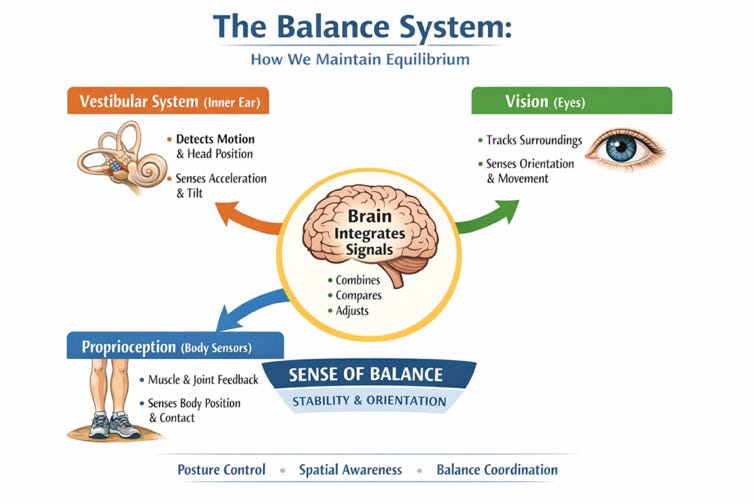 The Balance System:
How We Maintain Equilibrium

Vestibular System (Inner Ear)

• Detects Motion & Head Position
• Senses Acceleration & Tilt

Vision (Eyes)

• Tracks Surroundings
• Senses Orientation & Movement

Brain Integrates Signals

• Combines
• Compares
• Adjusts

Proprioception (Body Sensors)

• Muscle & Joint Feedback
• Senses Body Position & Contact

SENSE OF BALANCE
STABILITY & ORIENTATION

Posture Control • Spatial Awareness • Balance Coordination